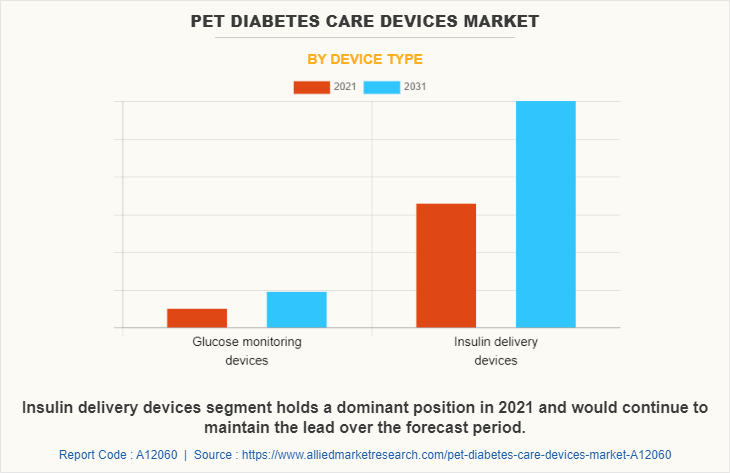 PET DIABETES CARE DEVICES MARKET

BY DEVICE TYPE

2021 2031

Glucose monitoring devices

Insulin delivery devices

Insulin delivery devices segment holds a dominant position in 2021 and would continue to maintain the lead over the forecast period.

Report Code : A12060 | Source : https://www.alliedmarketresearch.com/pet-diabetes-care-devices-market-A12060